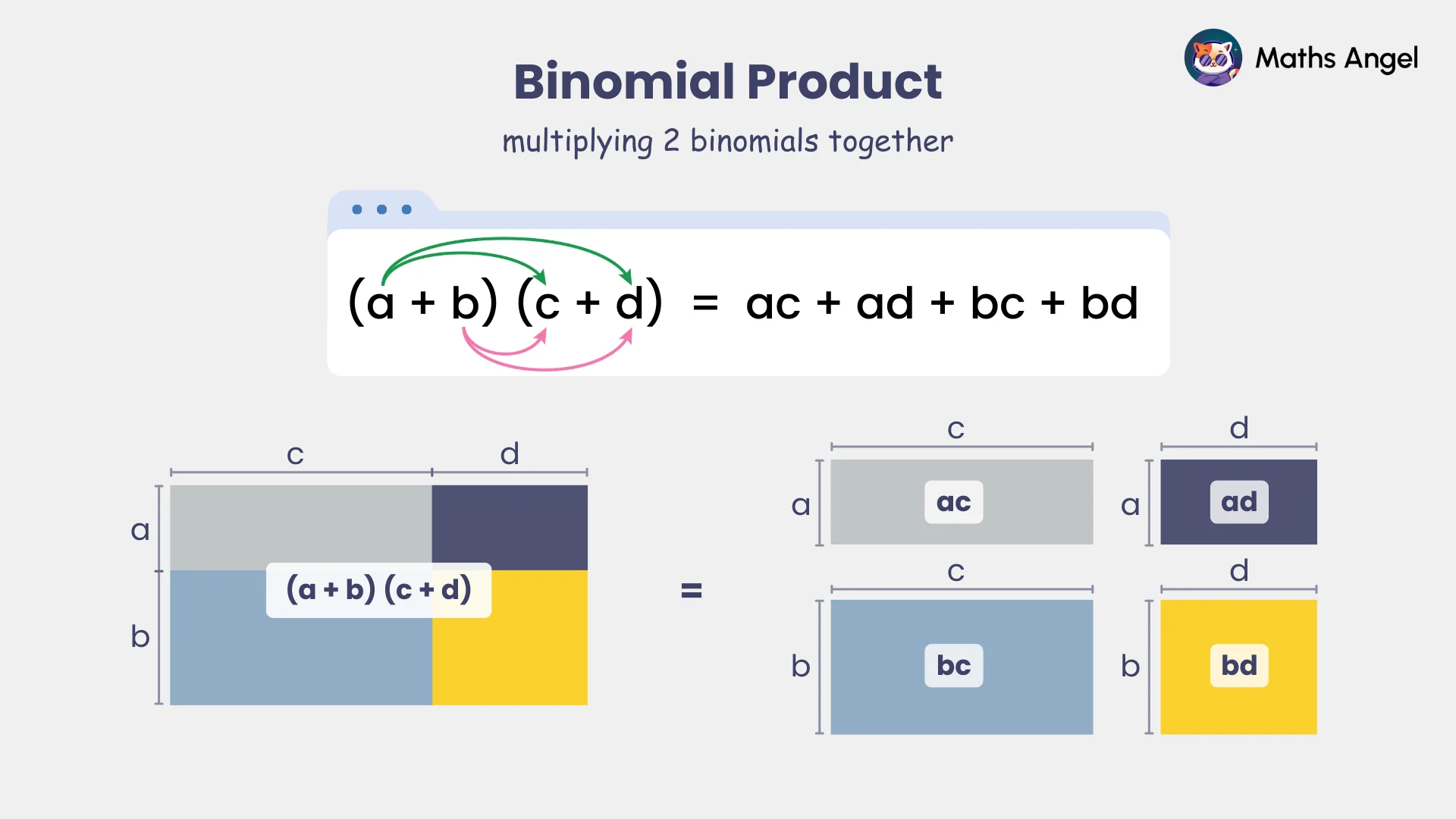 Maths Angel

Binomial Product

multiplying 2 binomials together

$(a + b)(c + d) = ac + ad + bc + bd$

c d
a
b
$(a + b)(c + d)$

=

c
a ac
d
a ad
c
b bc
d
b bd